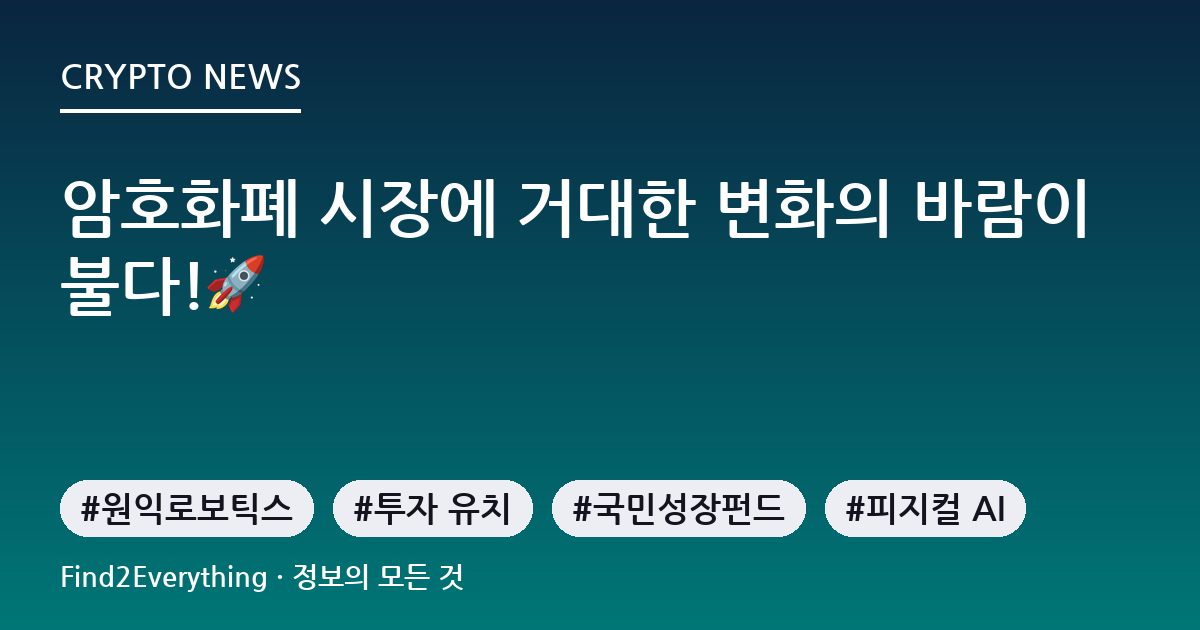 CRYPTO NEWS

암호화폐 시장에 거대한 변화의 바람이 불다!🚀

#원익로보틱스 #투자 유치 #국민성장펀드 #피지컬 AI

Find2Everything · 정보의 모든 것